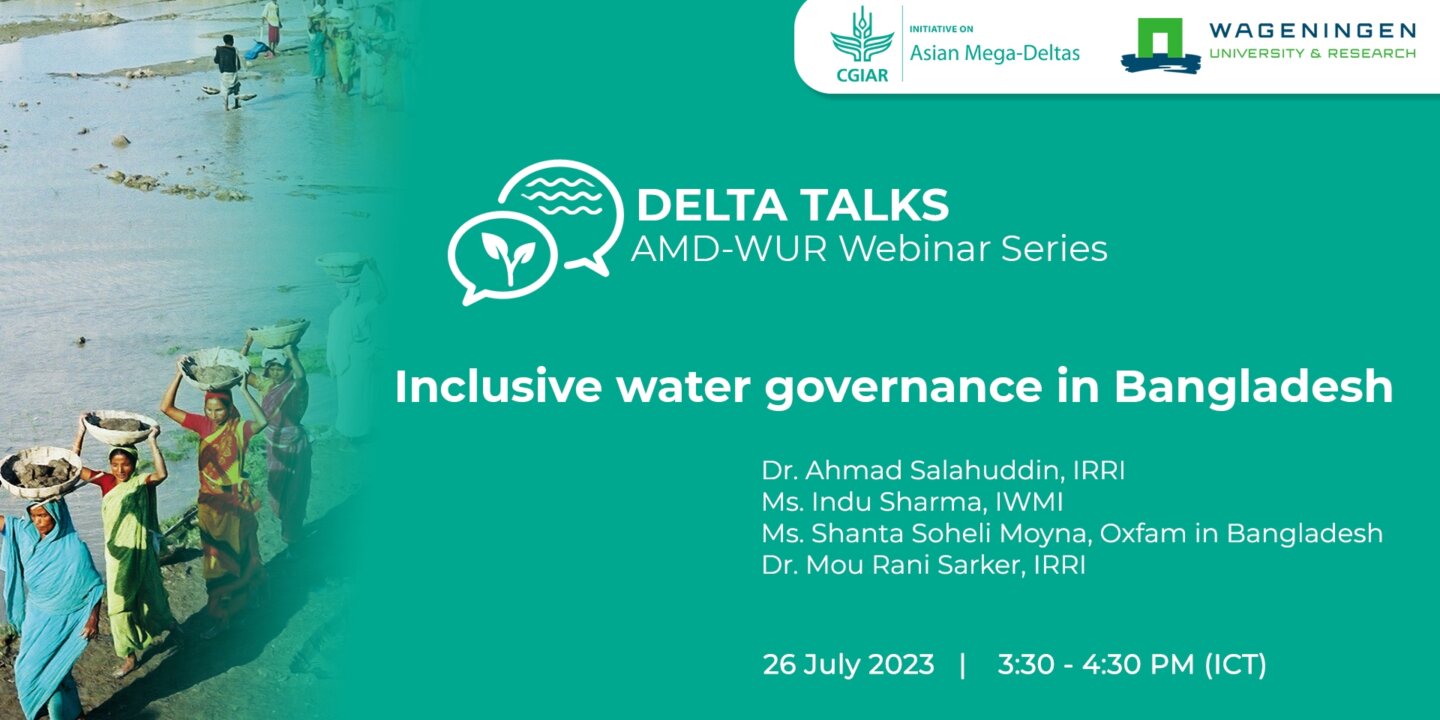 CGIAR
INITIATIVE ON
Asian Mega-Deltas

WAGENINGEN
UNIVERSITY & RESEARCH

DELTA TALKS
AMD-WUR Webinar Series

Inclusive water governance in Bangladesh

Dr. Ahmad Salahuddin, IRRI
Ms. Indu Sharma, IWMI
Ms. Shanta Soheli Moyna, Oxfam in Bangladesh
Dr. Mou Rani Sarker, IRRI

26 July 2023 | 3:30 - 4:30 PM (ICT)